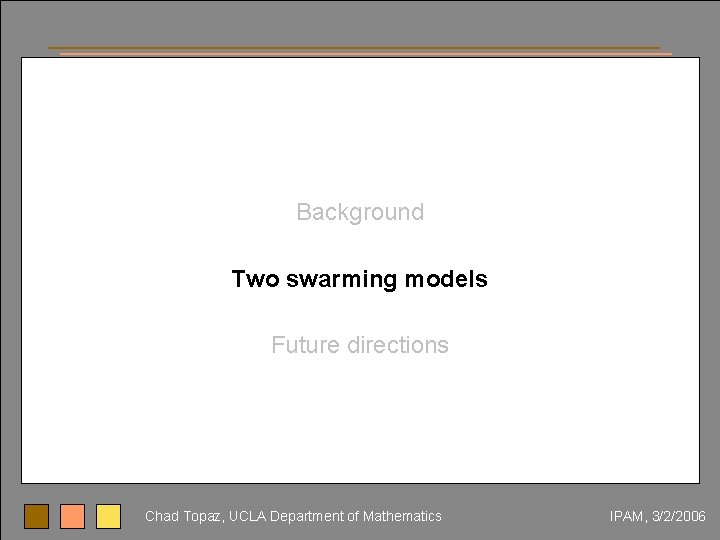 Background

Two swarming models

Future directions

Chad Topaz, UCLA Department of Mathematics

IPAM, 3/2/2006